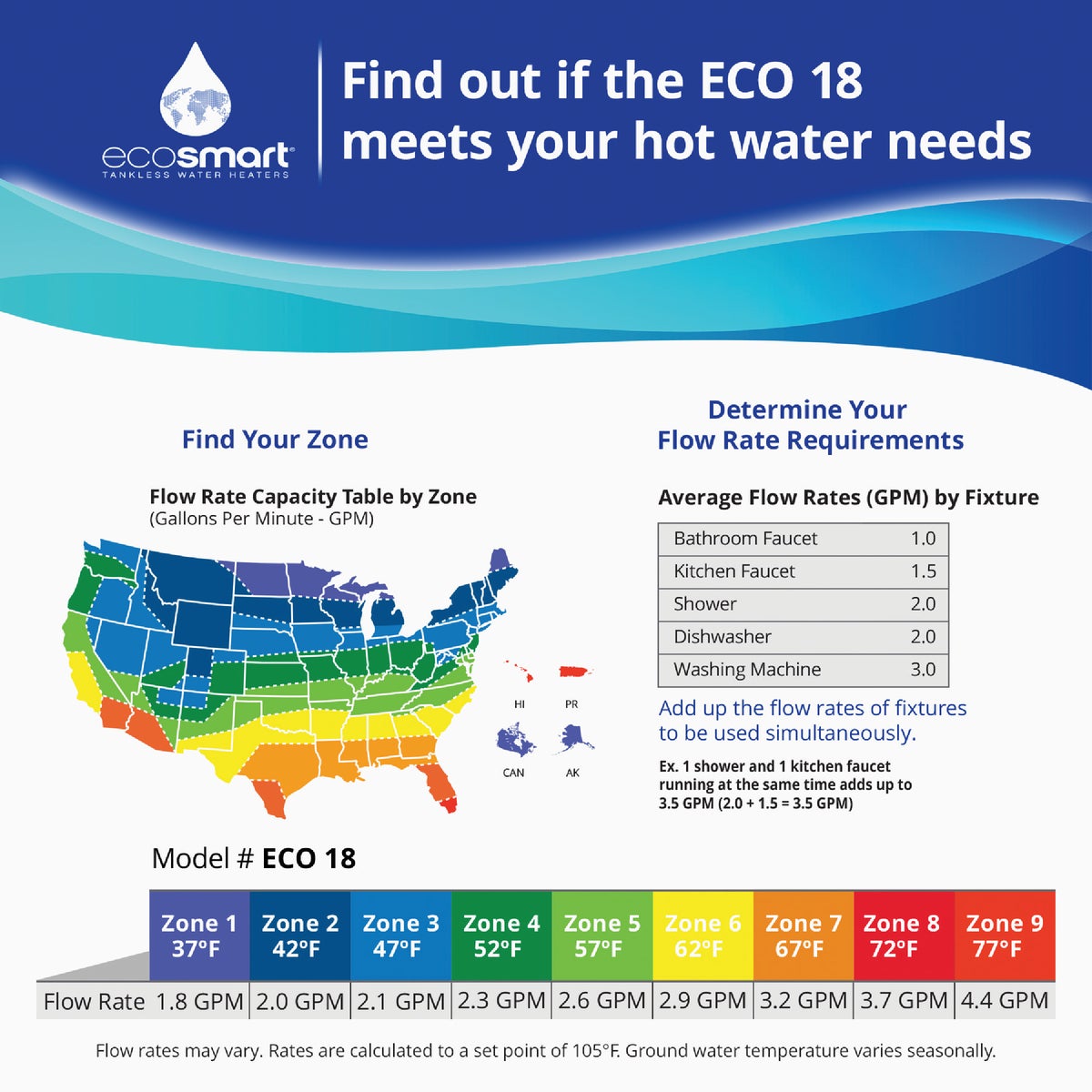 ecosmart
TANKLESS WATER HEATERS

Find out if the ECO 18 meets your hot water needs

Find Your Zone

Flow Rate Capacity Table by Zone
(Gallons Per Minute - GPM)

HI PR CAN AK

Determine Your Flow Rate Requirements

Average Flow Rates (GPM) by Fixture

| Bathroom Faucet | 1.0 |
|---|---|
| Kitchen Faucet | 1.5 |
| Shower | 2.0 |
| Dishwasher | 2.0 |
| Washing Machine | 3.0 |

Add up the flow rates of fixtures to be used simultaneously.

Ex. 1 shower and 1 kitchen faucet running at the same time adds up to 3.5 GPM (2.0 + 1.5 = 3.5 GPM)

Model # ECO 18

| | Zone 1 37°F | Zone 2 42°F | Zone 3 47°F | Zone 4 52°F | Zone 5 57°F | Zone 6 62°F | Zone 7 67°F | Zone 8 72°F | Zone 9 77°F |
|---|---|---|---|---|---|---|---|---|---|
| Flow Rate | 1.8 GPM | 2.0 GPM | 2.1 GPM | 2.3 GPM | 2.6 GPM | 2.9 GPM | 3.2 GPM | 3.7 GPM | 4.4 GPM |

Flow rates may vary. Rates are calculated to a set point of 105°F. Ground water temperature varies seasonally.